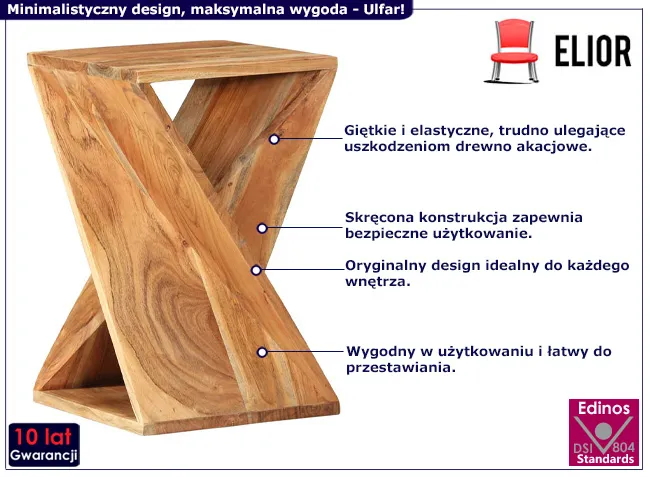 Minimalistyczny design, maksymalna wygoda - Ulfar!

ELIOR

Giętkie i elastyczne, trudno ulegające uszkodzeniom drewno akacjowe.

Skręcona konstrukcja zapewnia bezpieczne użytkowanie.

Oryginalny design idealny do każdego wnętrza.

Wygodny w użytkowaniu i łatwy do przestawiania.

10 lat
Gwarancji

Edinos
DSI 804
Standards